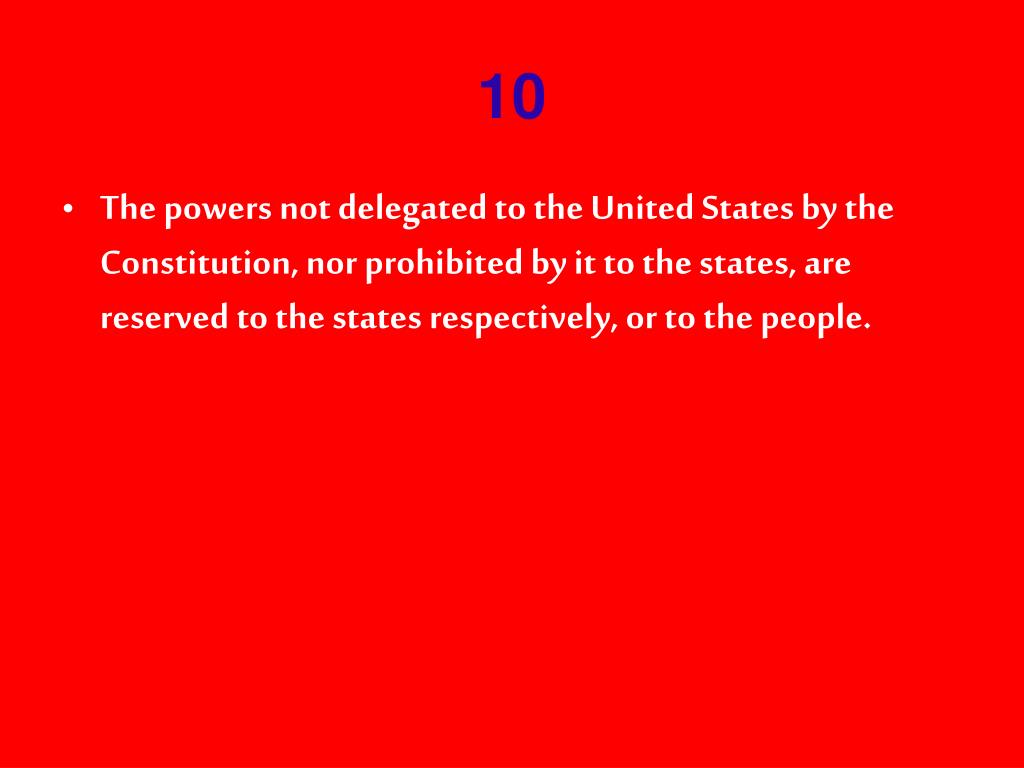 10

• The powers not delegated to the United States by the Constitution, nor prohibited by it to the states, are reserved to the states respectively, or to the people.